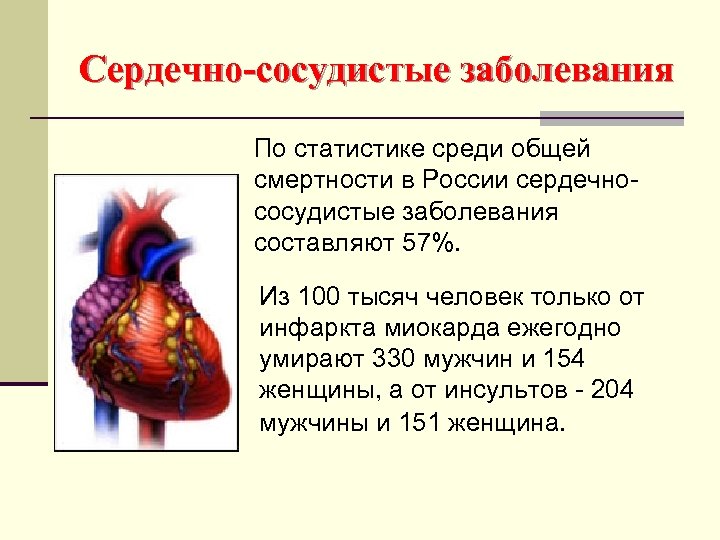 Сердечно-сосудистые заболевания

По статистике среди общей смертности в России сердечно-сосудистые заболевания составляют 57%.

Из 100 тысяч человек только от инфаркта миокарда ежегодно умирают 330 мужчин и 154 женщины, а от инсультов - 204 мужчины и 151 женщина.